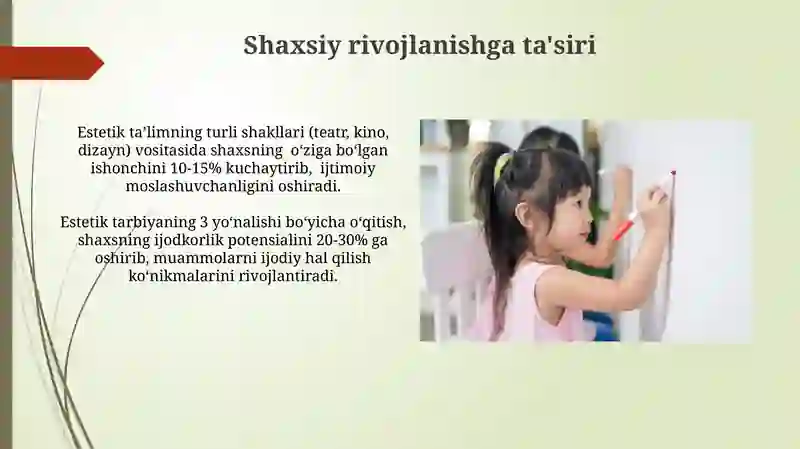 Shaxsiy rivojlanishga ta'siri

Estetik ta’limning turli shakllari (teatr, kino, dizayn) vositasida shaxsning o‘ziga bo‘lgan ishonchini 10-15% kuchaytirib, ijtimoiy moslashuvchanligini oshiradi.

Estetik tarbiyaning 3 yo‘nalishi bo‘yicha o‘qitish, shaxsning ijodkorlik potensialini 20-30% ga oshirib, muammolarni ijodiy hal qilish ko‘nikmalarini rivojlantiradi.